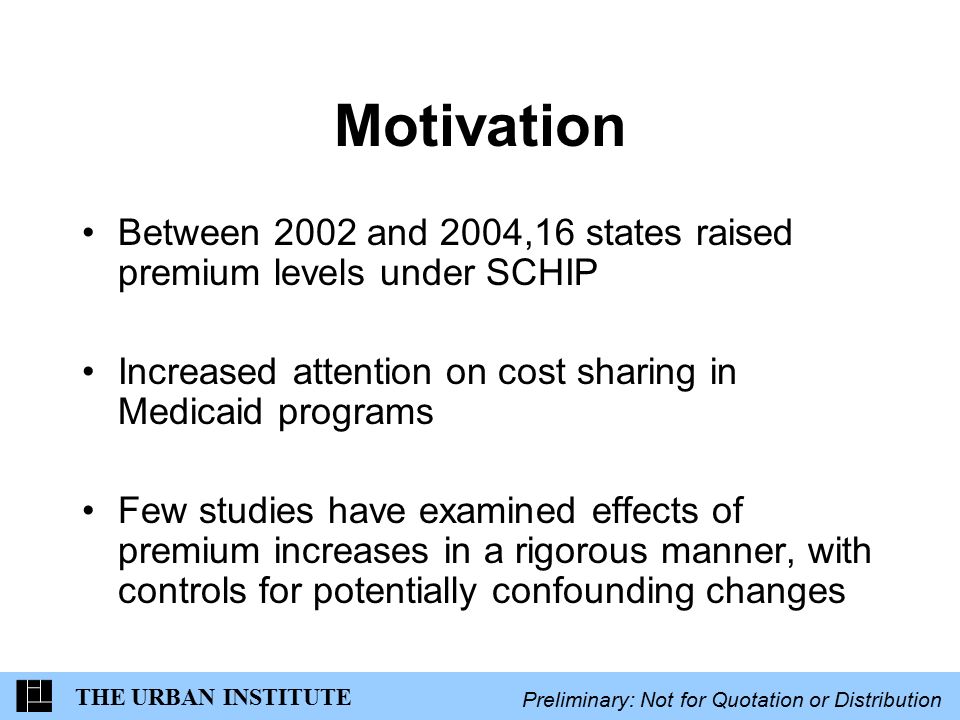 Motivation

• Between 2002 and 2004,16 states raised premium levels under SCHIP

• Increased attention on cost sharing in Medicaid programs

• Few studies have examined effects of premium increases in a rigorous manner, with controls for potentially confounding changes

THE URBAN INSTITUTE

Preliminary: Not for Quotation or Distribution